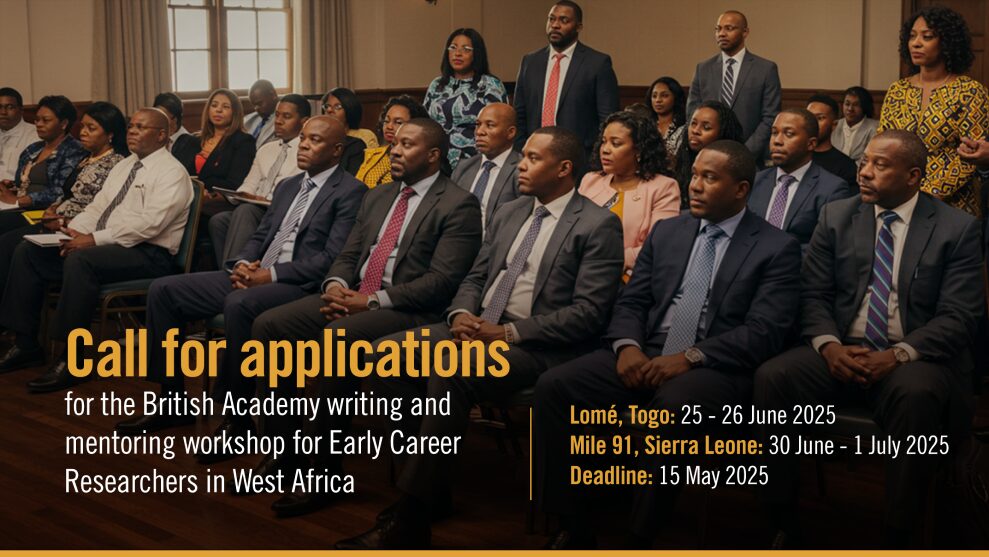 Call for applications

for the British Academy writing and mentoring workshop for Early Career Researchers in West Africa

Lomé, Togo: 25 - 26 June 2025
Mile 91, Sierra Leone: 30 June - 1 July 2025
Deadline: 15 May 2025